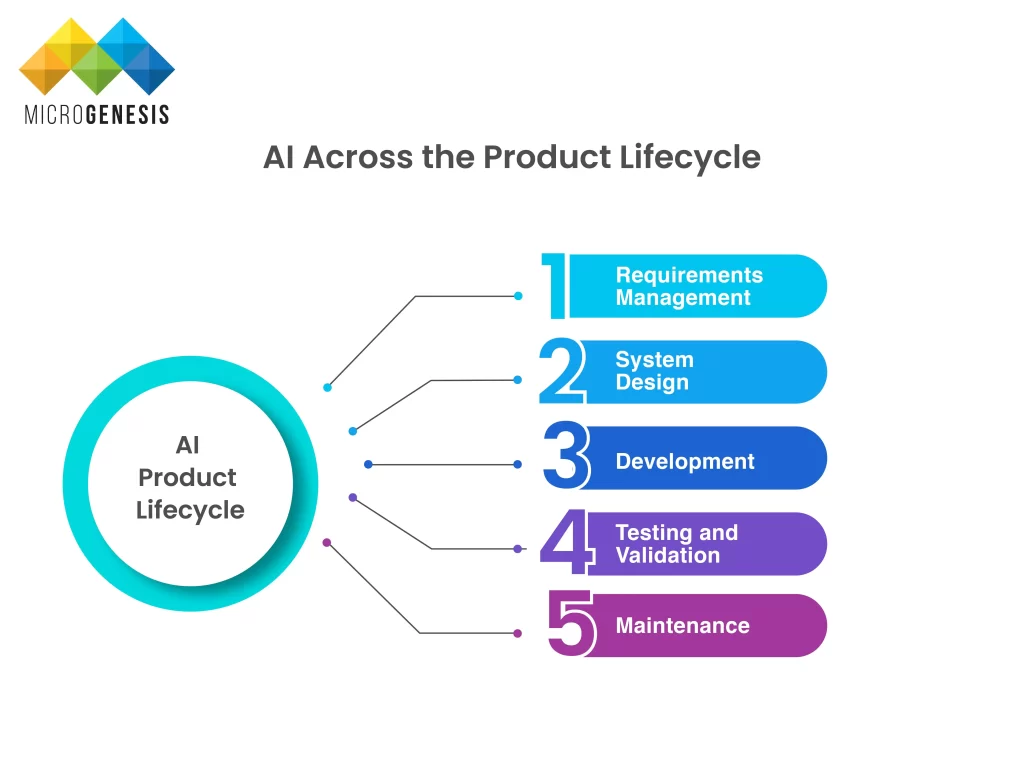 MICROGENESIS

AI Across the Product Lifecycle

AI Product Lifecycle

1 Requirements Management

2 System Design

3 Development

4 Testing and Validation

5 Maintenance